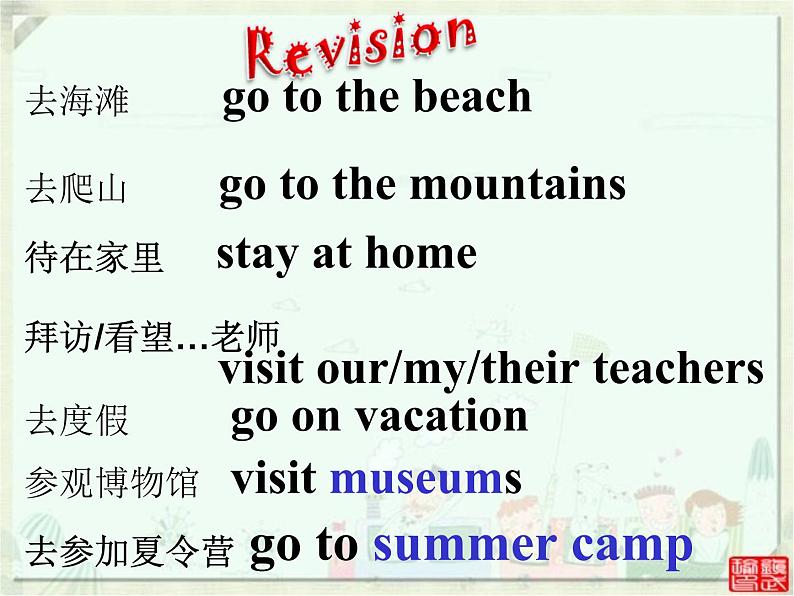 Revision

去海滩 go to the beach

去爬山 go to the mountains

待在家里 stay at home

拜访/看望…老师 visit our/my/their teachers

去度假 go on vacation

参观博物馆 visit museums

去参加夏令营 go to summer camp